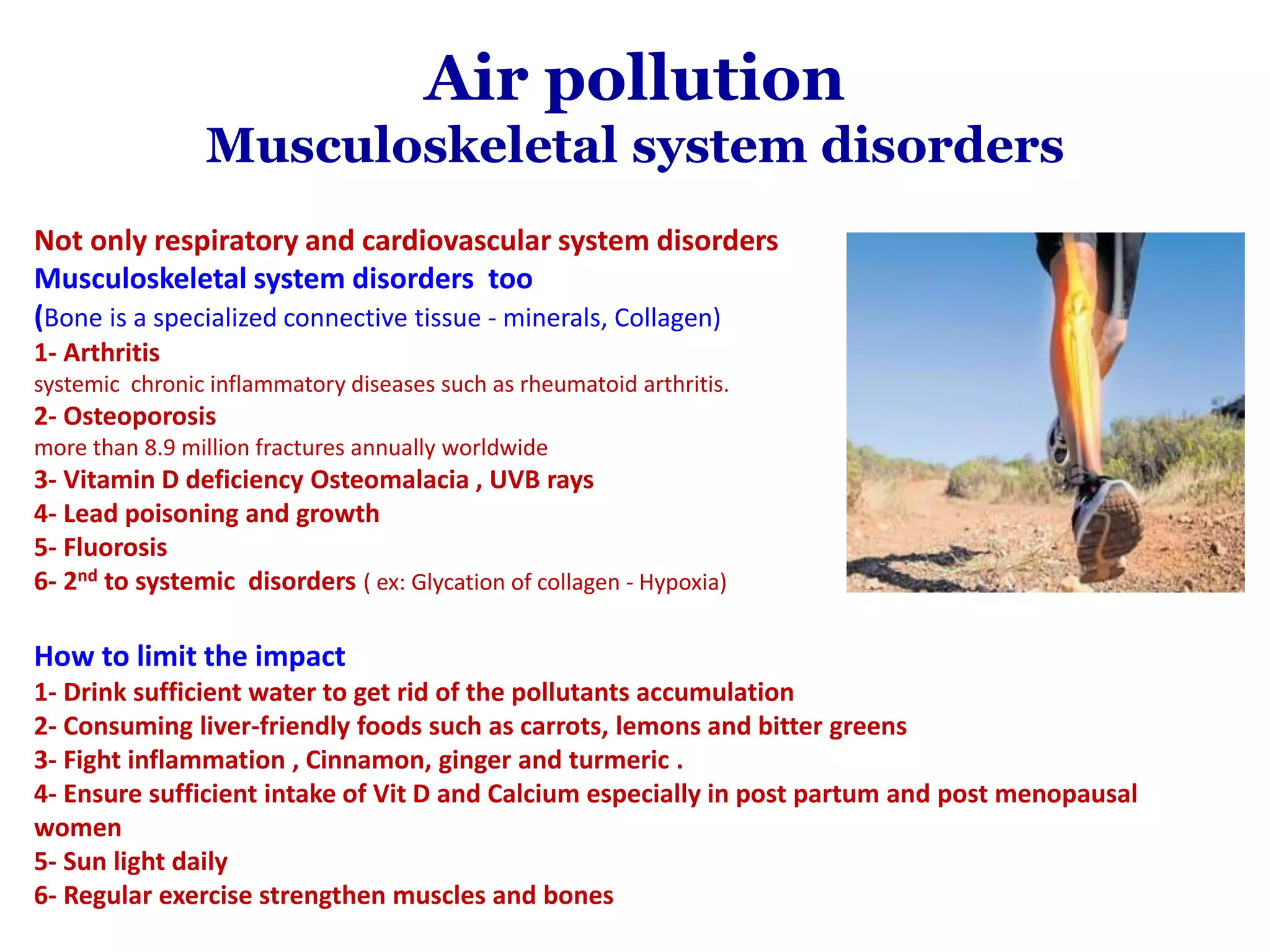 Air pollution
Musculoskeletal system disorders

Not only respiratory and cardiovascular system disorders
Musculoskeletal system disorders too
(Bone is a specialized connective tissue - minerals, Collagen)
1- Arthritis
systemic chronic inflammatory diseases such as rheumatoid arthritis.
2- Osteoporosis
more than 8.9 million fractures annually worldwide
3- Vitamin D deficiency Osteomalacia , UVB rays
4- Lead poisoning and growth
5- Fluorosis
6- 2$^{nd}$ to systemic disorders ( ex: Glycation of collagen - Hypoxia)

How to limit the impact
1- Drink sufficient water to get rid of the pollutants accumulation
2- Consuming liver-friendly foods such as carrots, lemons and bitter greens
3- Fight inflammation , Cinnamon, ginger and turmeric .
4- Ensure sufficient intake of Vit D and Calcium especially in post partum and post menopausal women
5- Sun light daily
6- Regular exercise strengthen muscles and bones